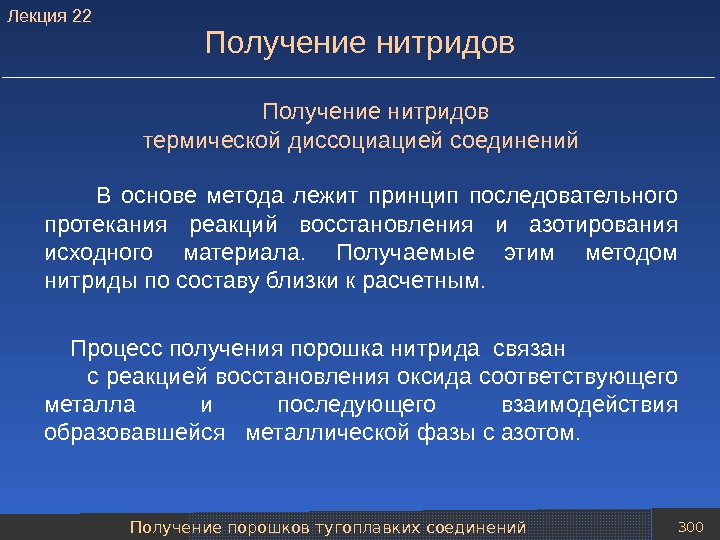 Лекция 22

Получение нитридов

Получение нитридов
термической диссоциацией соединений

В основе метода лежит принцип последовательного протекания реакций восстановления и азотирования исходного материала. Получаемые этим методом нитриды по составу близки к расчетным.

Процесс получения порошка нитрида связан
с реакцией восстановления оксида соответствующего металла и последующего взаимодействия образовавшейся металлической фазы с азотом.

Получение порошков тугоплавких соединений

300